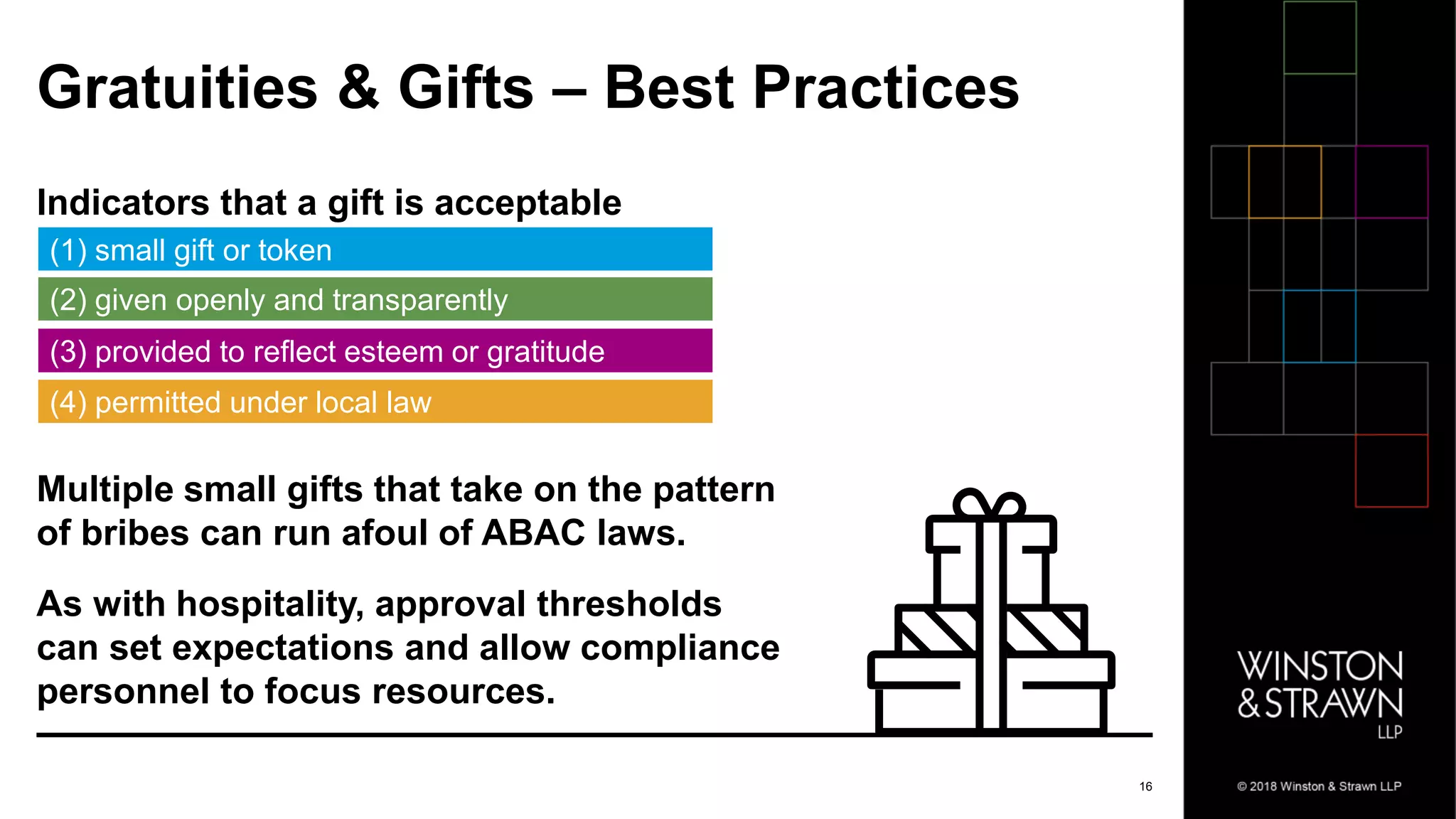 Gratuities & Gifts – Best Practices

Indicators that a gift is acceptable

(1) small gift or token

(2) given openly and transparently

(3) provided to reflect esteem or gratitude

(4) permitted under local law

Multiple small gifts that take on the pattern of bribes can run afoul of ABAC laws.

As with hospitality, approval thresholds can set expectations and allow compliance personnel to focus resources.

16

WINSTON & STRAWN LLP

© 2018 Winston & Strawn LLP